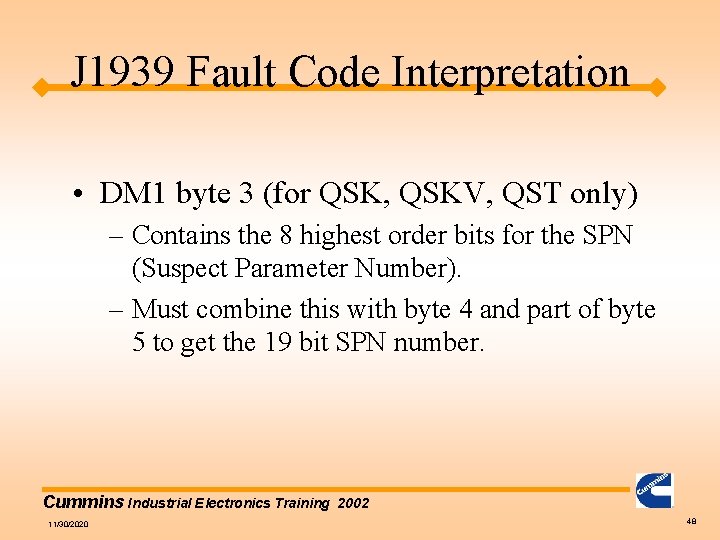 J1939 Fault Code Interpretation

• DM1 byte 3 (for QSK, QSKV, QST only)

– Contains the 8 highest order bits for the SPN (Suspect Parameter Number).

– Must combine this with byte 4 and part of byte 5 to get the 19 bit SPN number.

Cummins Industrial Electronics Training 2002

Cummins

11/30/2020

48